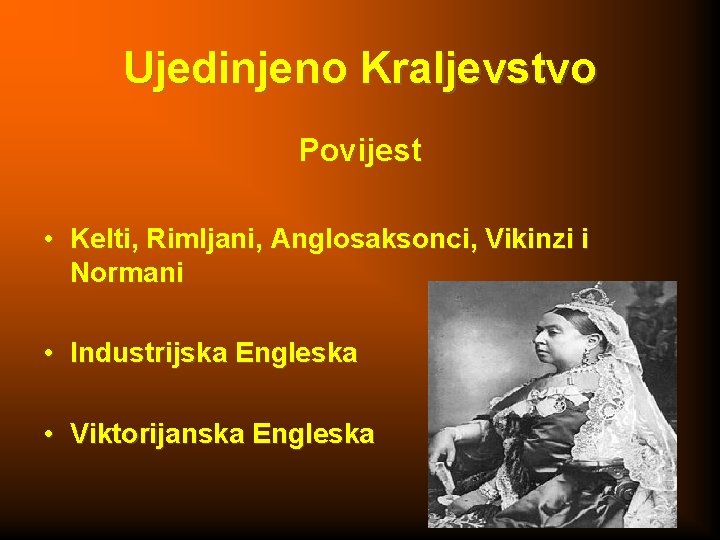 Ujedinjeno Kraljevstvo

Povijest

• Kelti, Rimljani, Anglosaksonci, Vikinzi i Normani

• Industrijska Engleska

• Viktorijanska Engleska